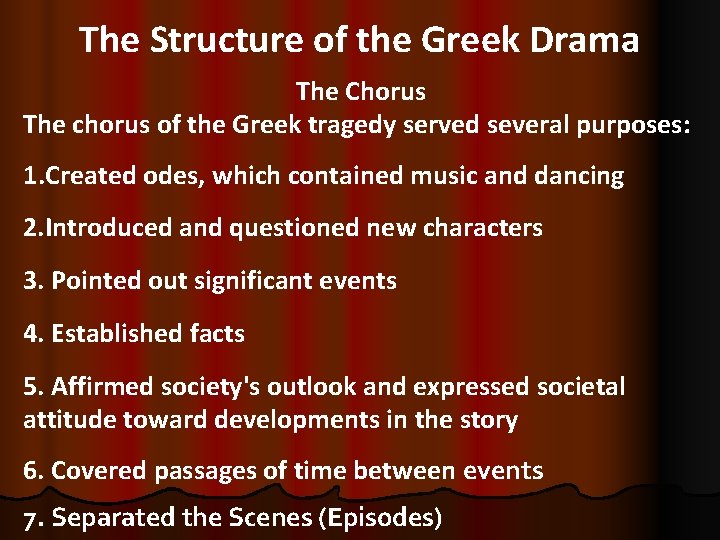 The Structure of the Greek Drama

The Chorus

The chorus of the Greek tragedy served several purposes:

1.Created odes, which contained music and dancing

2.Introduced and questioned new characters

3. Pointed out significant events

4. Established facts

5. Affirmed society's outlook and expressed societal attitude toward developments in the story

6. Covered passages of time between events

7. Separated the Scenes (Episodes)